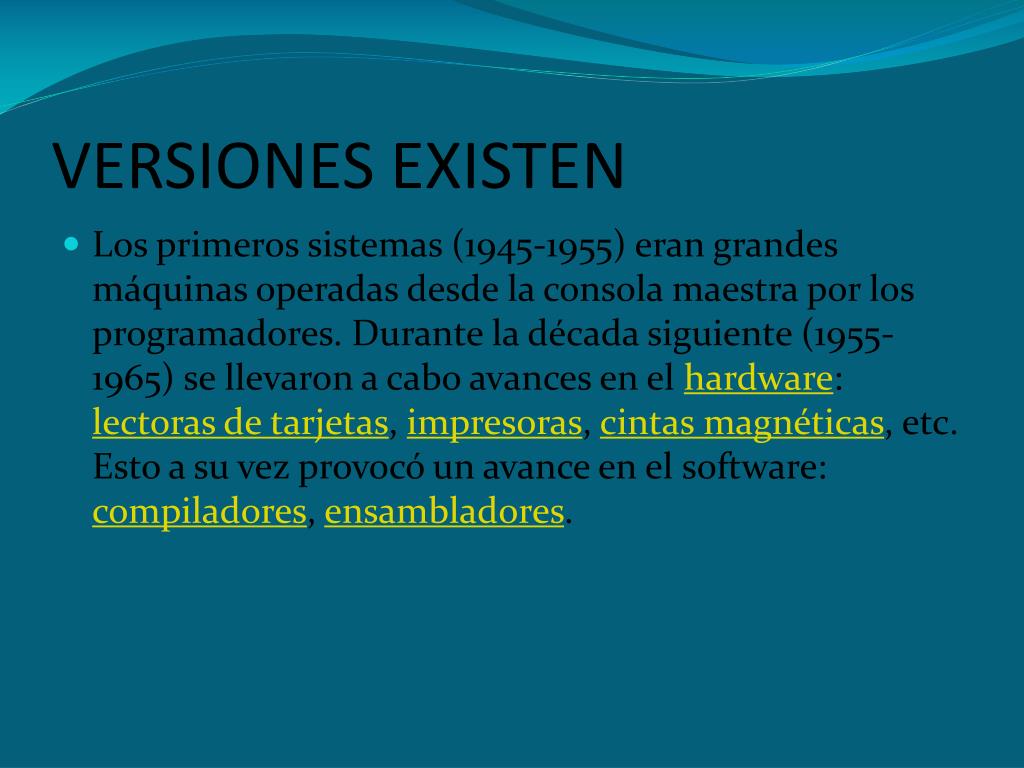 VERSIONES EXISTEN

Los primeros sistemas (1945-1955) eran grandes máquinas operadas desde la consola maestra por los programadores. Durante la década siguiente (1955-1965) se llevaron a cabo avances en el hardware: lectoras de tarjetas, impresoras, cintas magnéticas, etc. Esto a su vez provocó un avance en el software: compiladores, ensambladores.